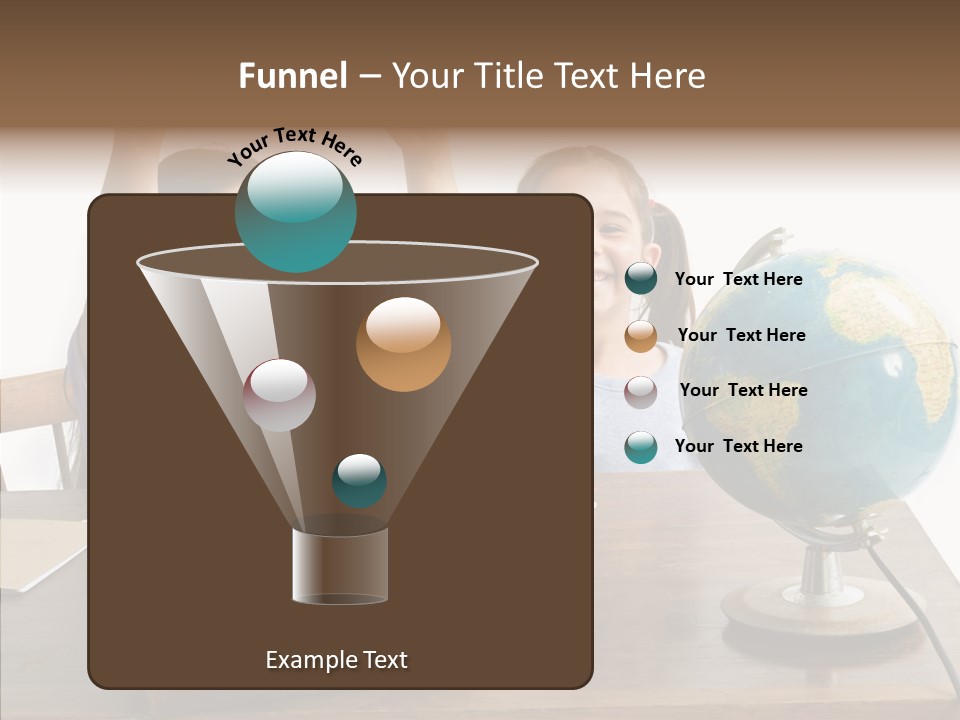 Funnel – Your Title Text Here

Your Text Here

Your Text Here

Your Text Here

Your Text Here

Your Text Here

Example Text